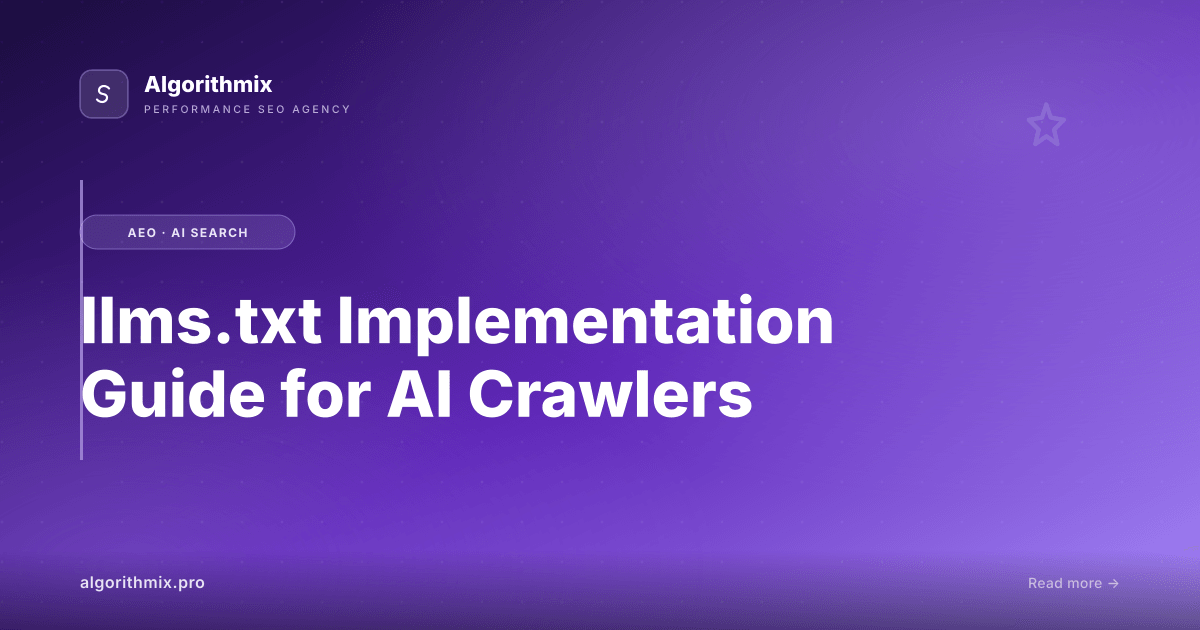 S

Algorithmix

PERFORMANCE SEO AGENCY

AEO · AI SEARCH

llms.txt Implementation Guide for AI Crawlers

algorithmix.pro

Read more →